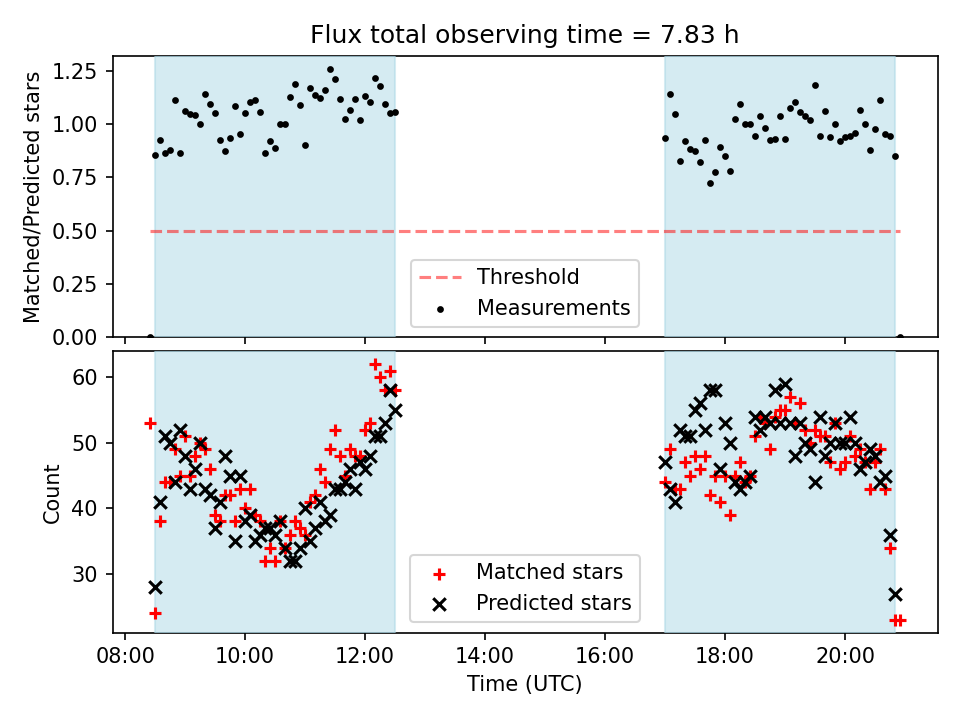 Flux total observing time = 7.83 h

Matched/Predicted stars

1.25
1.00
0.75
0.50
0.25
0.00

Threshold
Measurements

Count

60
50
40
30

Matched stars
Predicted stars

08:00
10:00
12:00
14:00
16:00
18:00
20:00

Time (UTC)